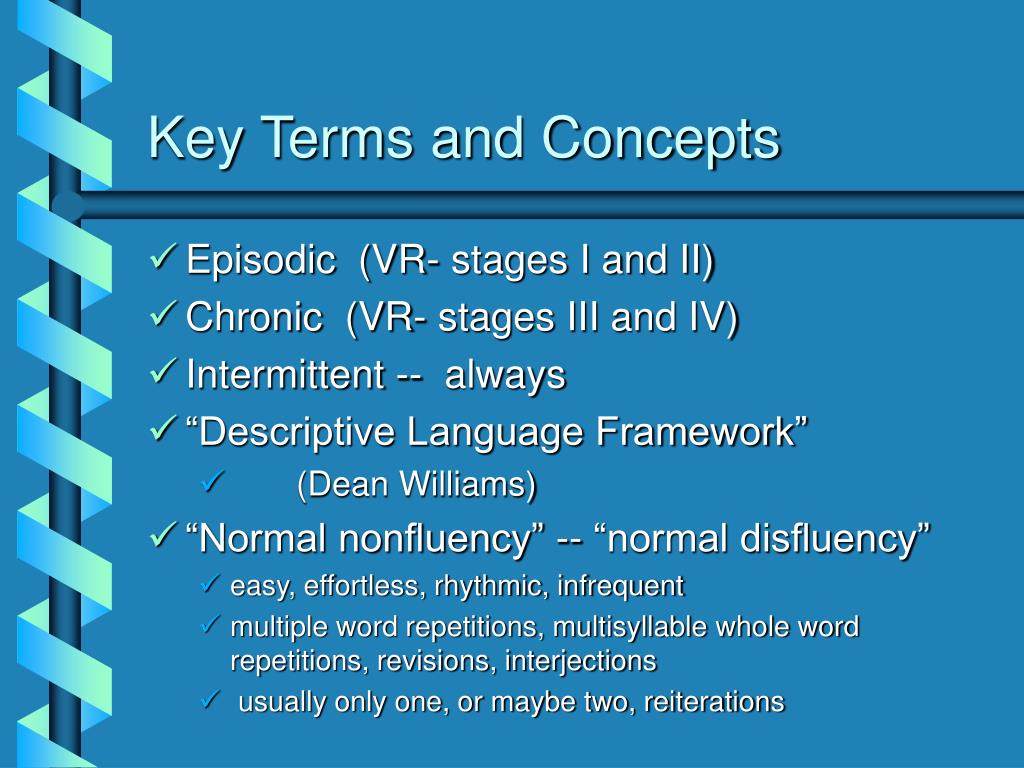 Key Terms and Concepts

✓ Episodic (VR- stages I and II)
✓ Chronic (VR- stages III and IV)
✓ Intermittent -- always
✓ “Descriptive Language Framework”
✓ (Dean Williams)
✓ “Normal nonfluency” -- “normal disfluency”
✓ easy, effortless, rhythmic, infrequent
✓ multiple word repetitions, multisyllable whole word repetitions, revisions, interjections
✓ usually only one, or maybe two, reiterations